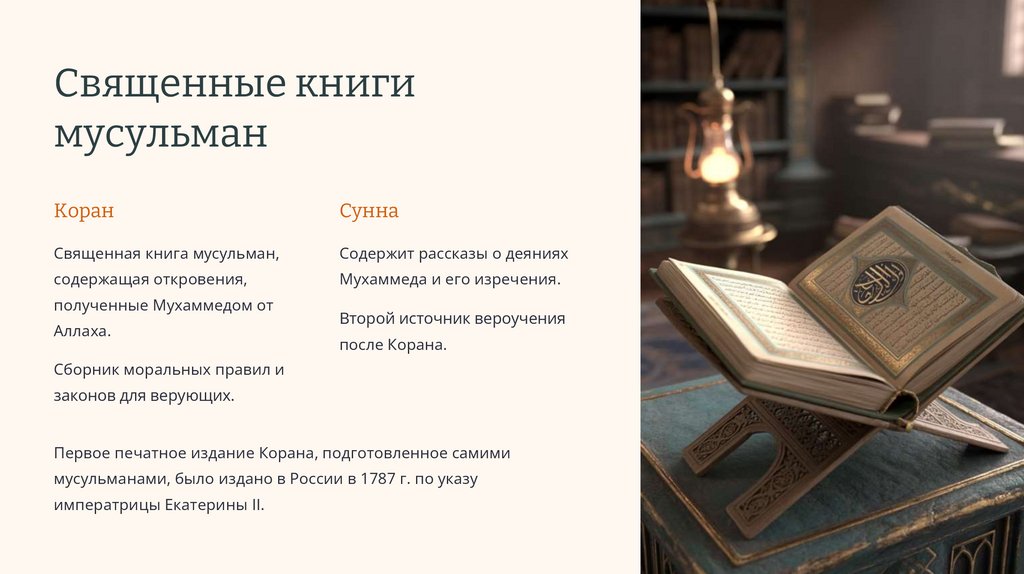 Священные книги мусульман

Коран

Священная книга мусульман, содержащая откровения, полученные Мухаммедом от Аллаха.

Сборник моральных правил и законов для верующих.

Сунна

Содержит рассказы о деяниях Мухаммеда и его изречения.

Второй источник вероучения после Корана.

Первое печатное издание Корана, подготовленное самими мусульманами, было издано в России в 1787 г. по указу императрицы Екатерины II.